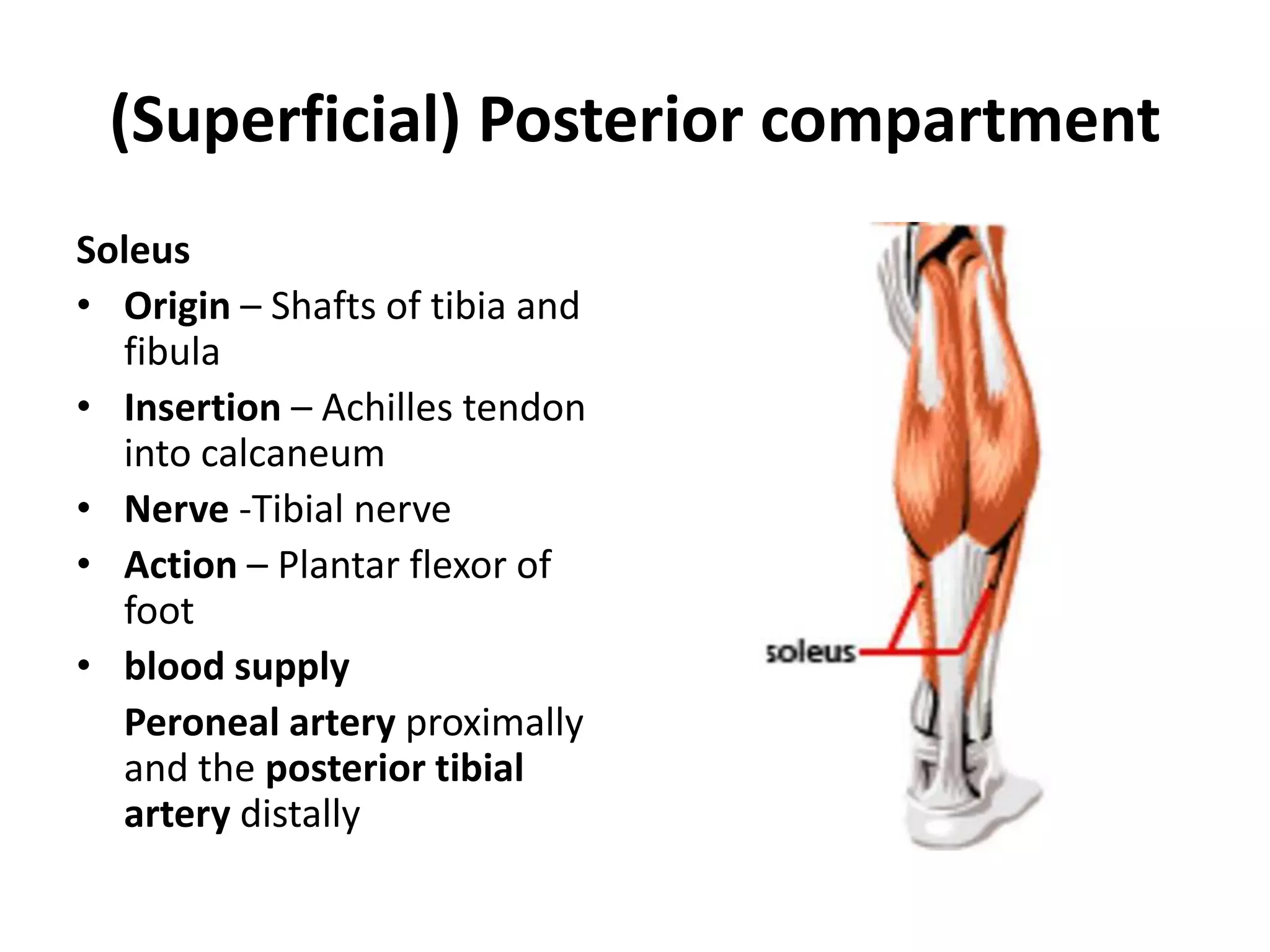 (Superficial) Posterior compartment

Soleus

• Origin – Shafts of tibia and fibula
• Insertion – Achilles tendon into calcaneum
• Nerve -Tibial nerve
• Action – Plantar flexor of foot
• blood supply

Peroneal artery proximally and the posterior tibial artery distally

soleus